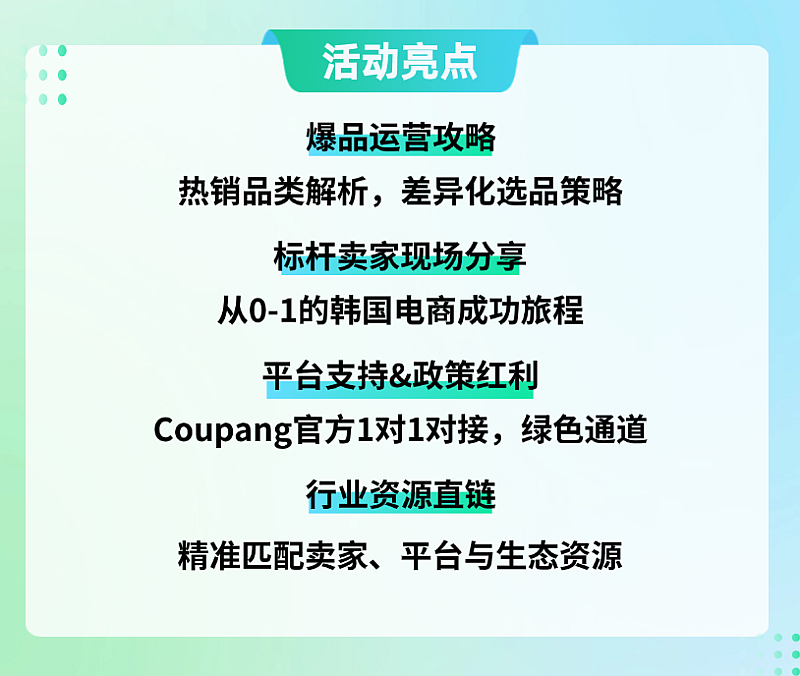 活动亮点

爆品运营攻略

热销品类解析，差异化选品策略

标杆卖家现场分享

从0-1的韩国电商成功旅程

平台支持&政策红利

Coupang官方1对1对接，绿色通道

行业资源直链

精准匹配卖家、平台与生态资源